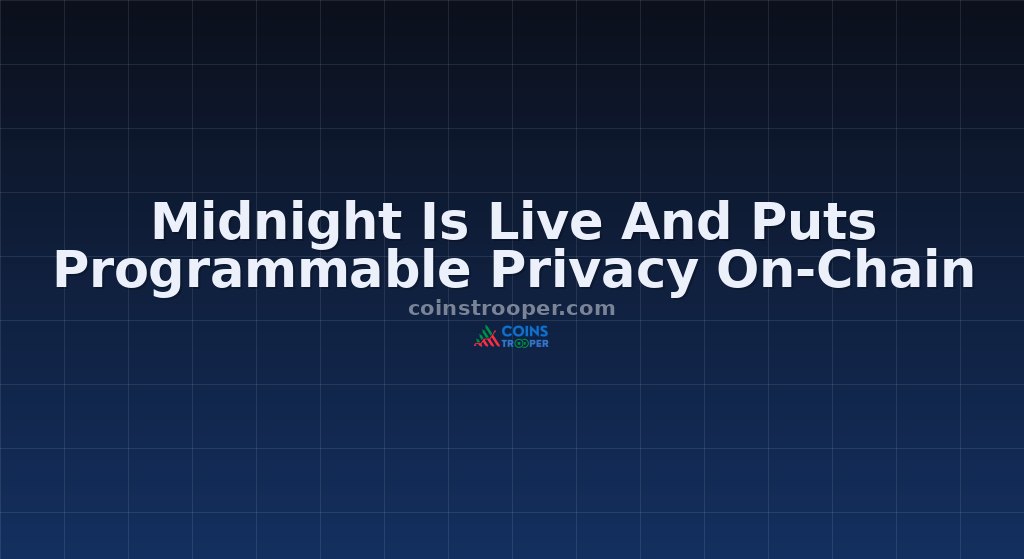 Midnight Is Live And Puts Programmable Privacy On-Chain

coinstrooper.com

COINS TROOPER